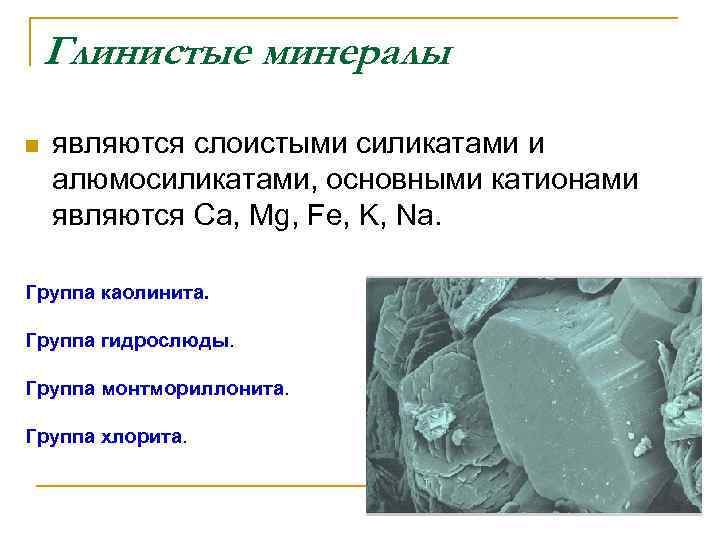 Глинистые минералы

являются слоистыми силикатами и алюмосиликатами, основными катионами являются Ca, Mg, Fe, K, Na.

Группа каолинита.

Группа гидрослюды.

Группа монтмориллонита.

Группа хлорита.